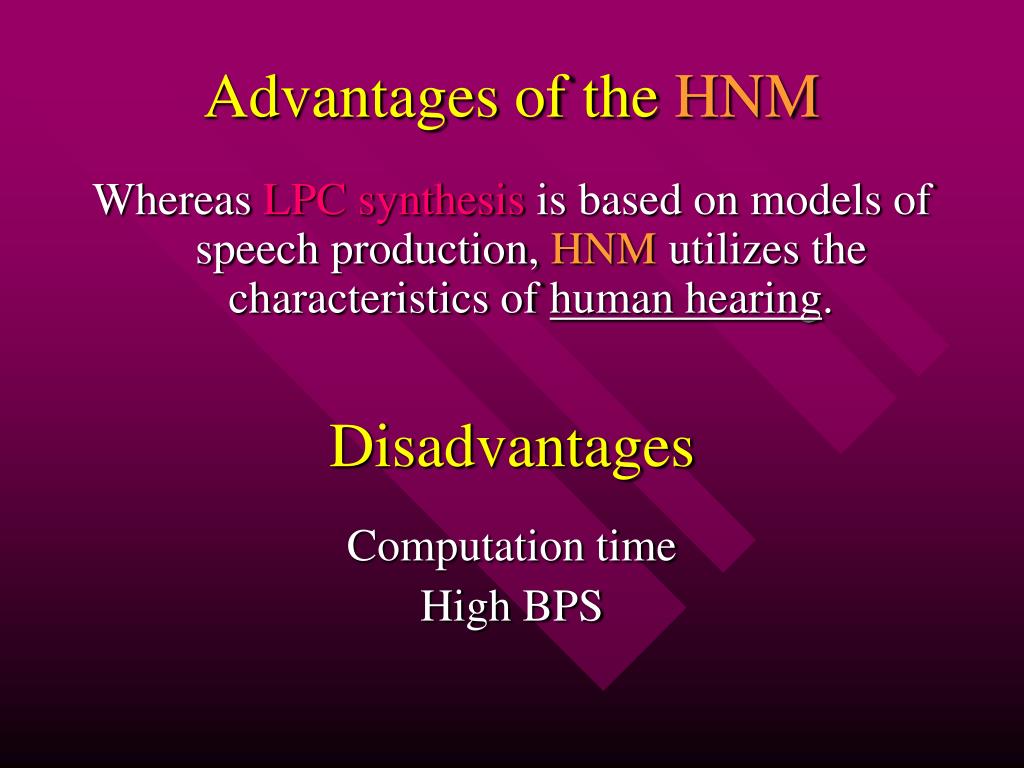 Advantages of the HNM

Whereas LPC synthesis is based on models of speech production, HNM utilizes the characteristics of human hearing.

Disadvantages

Computation time
High BPS